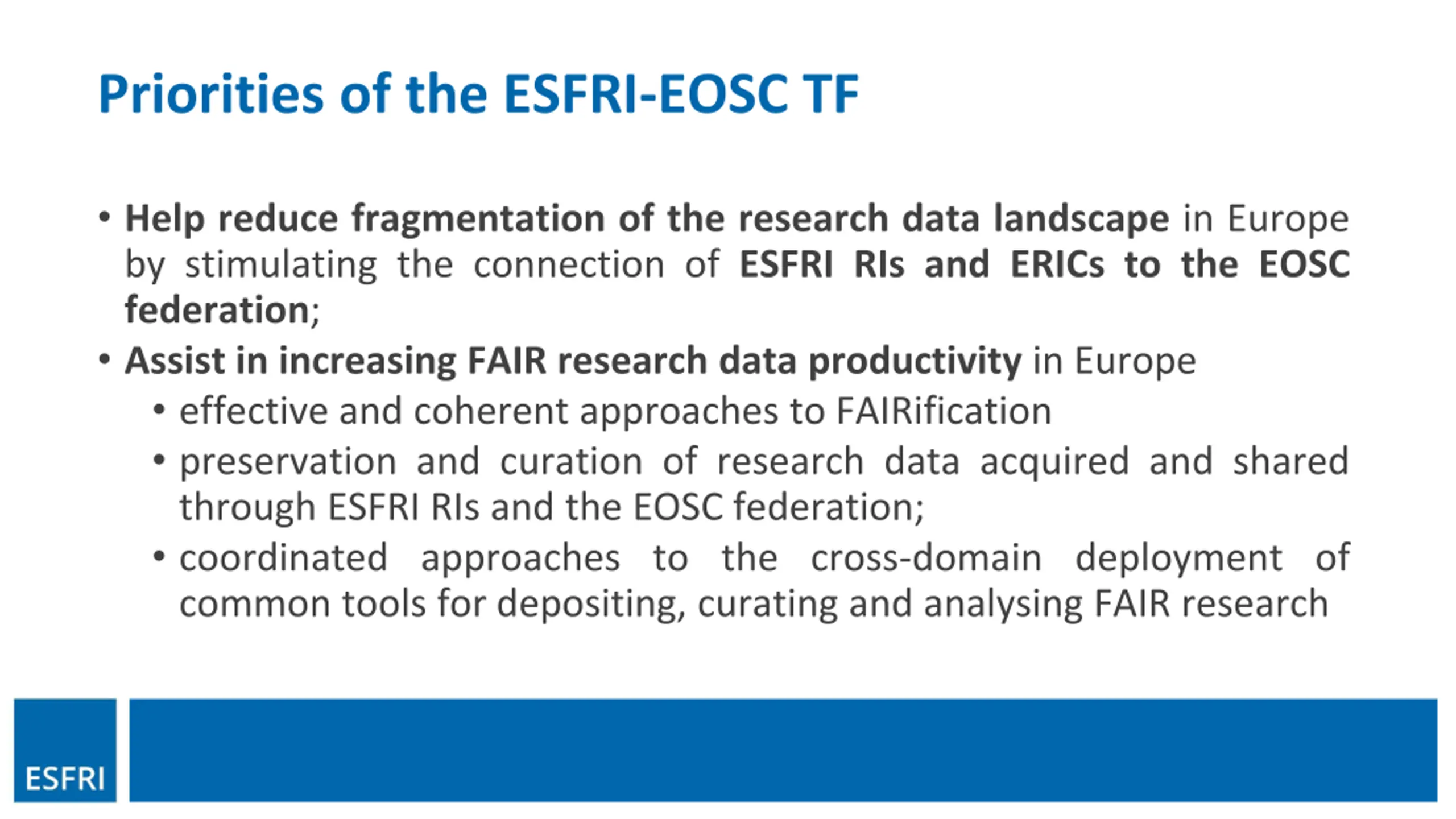 Priorities of the ESFRI-EOSC TF

• Help reduce fragmentation of the research data landscape in Europe by stimulating the connection of ESFRI RIs and ERICs to the EOSC federation;
• Assist in increasing FAIR research data productivity in Europe
  • effective and coherent approaches to FAIRification
  • preservation and curation of research data acquired and shared through ESFRI RIs and the EOSC federation;
  • coordinated approaches to the cross-domain deployment of common tools for depositing, curating and analysing FAIR research

ESFRI